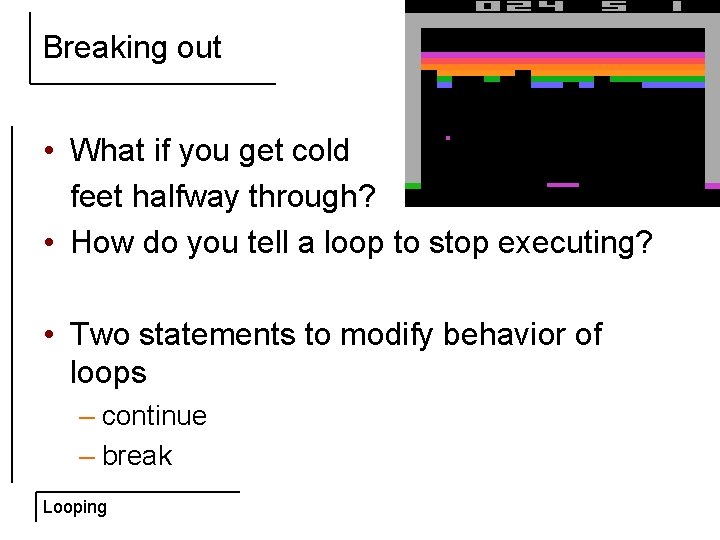 Breaking out

024 5 1

• What if you get cold feet halfway through?
• How do you tell a loop to stop executing?

• Two statements to modify behavior of loops
– continue
– break

Looping